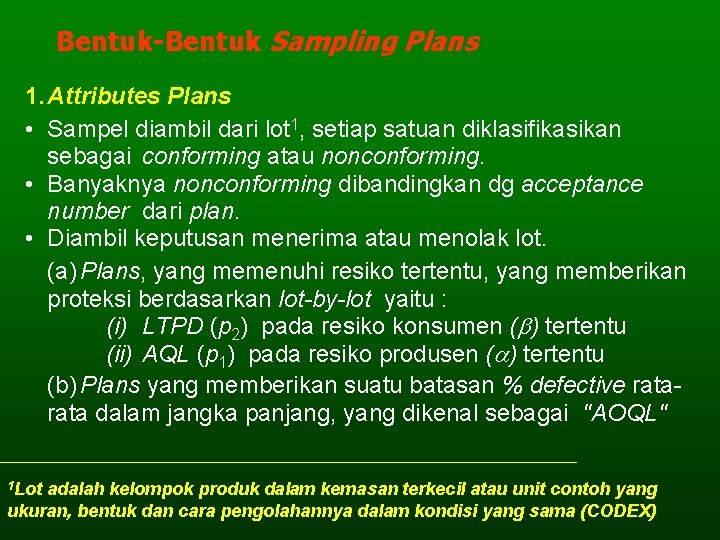 Bentuk-Bentuk Sampling Plans

1. Attributes Plans

• Sampel diambil dari lot$^1$, setiap satuan diklasifikasikan sebagai conforming atau nonconforming.
• Banyaknya nonconforming dibandingkan dg acceptance number dari plan.
• Diambil keputusan menerima atau menolak lot.

(a) Plans, yang memenuhi resiko tertentu, yang memberikan proteksi berdasarkan lot-by-lot yaitu :
(i) LTPD ($p_2$) pada resiko konsumen ($\beta$) tertentu
(ii) AQL ($p_1$) pada resiko produsen ($\alpha$) tertentu

(b) Plans yang memberikan suatu batasan % defective rata-rata dalam jangka panjang, yang dikenal sebagai "AOQL"

$^1$Lot adalah kelompok produk dalam kemasan terkecil atau unit contoh yang ukuran, bentuk dan cara pengolahannya dalam kondisi yang sama (CODEX)